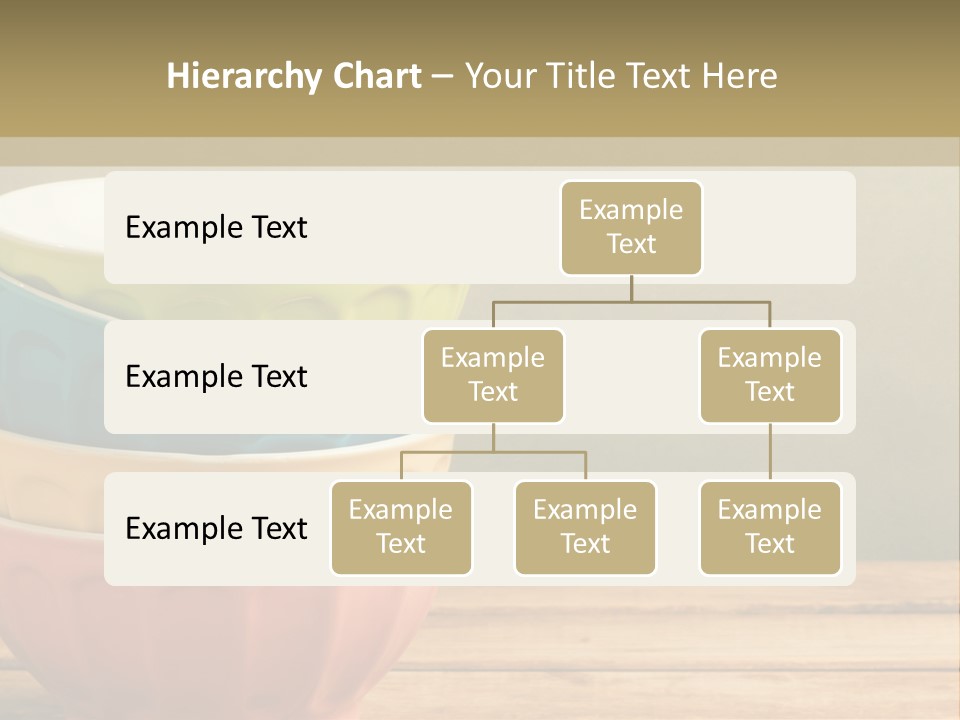 Hierarchy Chart – Your Title Text Here

Example Text

Example Text

Example Text

Example Text

Example Text

Example Text

Example Text

Example Text

Example Text